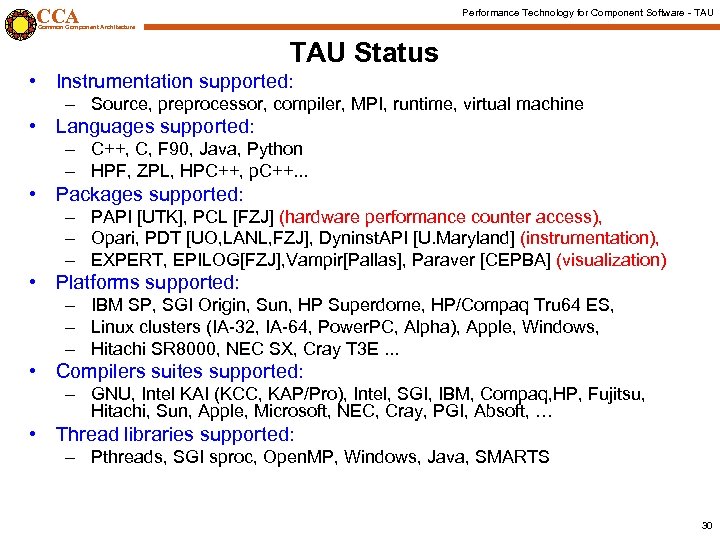 CCA
Common Component Architecture

Performance Technology for Component Software - TAU

TAU Status

• Instrumentation supported:
– Source, preprocessor, compiler, MPI, runtime, virtual machine
• Languages supported:
– C++, C, F90, Java, Python
– HPF, ZPL, HPC++, pC++...
• Packages supported:
– PAPI [UTK], PCL [FZJ] (hardware performance counter access),
– Opari, PDT [UO,LANL,FZJ], DyninstAPI [U.Maryland] (instrumentation),
– EXPERT, EPILOG[FZJ],Vampir[Pallas], Paraver [CEPBA] (visualization)
• Platforms supported:
– IBM SP, SGI Origin, Sun, HP Superdome, HP/Compaq Tru64 ES,
– Linux clusters (IA-32, IA-64, PowerPC, Alpha), Apple, Windows,
– Hitachi SR8000, NEC SX, Cray T3E ...
• Compilers suites supported:
– GNU, Intel KAI (KCC, KAP/Pro), Intel, SGI, IBM, Compaq,HP, Fujitsu, Hitachi, Sun, Apple, Microsoft, NEC, Cray, PGI, Absoft, …
• Thread libraries supported:
– Pthreads, SGI sproc, OpenMP, Windows, Java, SMARTS

30